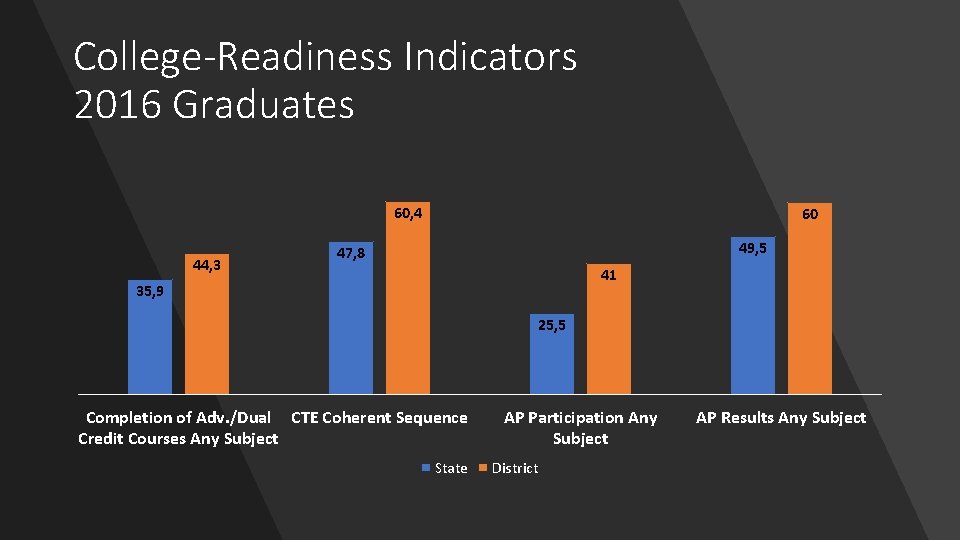 College-Readiness Indicators
2016 Graduates

35,9
44,3
47,8
60,4
25,5
41
49,5
60

Completion of Adv./Dual Credit Courses Any Subject
CTE Coherent Sequence
AP Participation Any Subject
AP Results Any Subject

State District